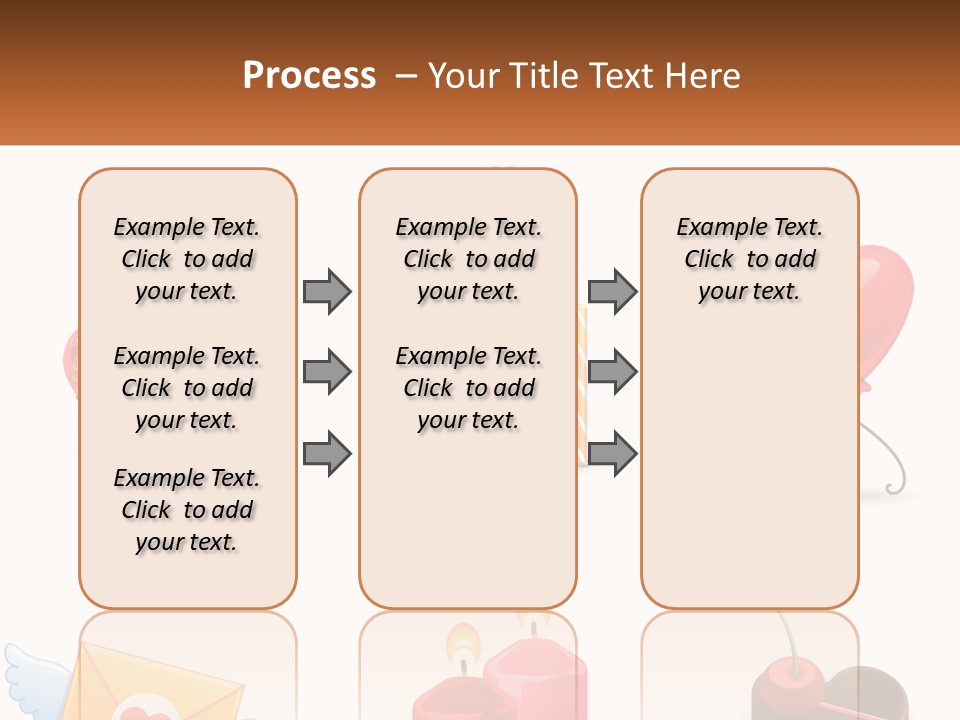 Process – Your Title Text Here

Example Text. Click to add your text.

Example Text. Click to add your text.

Example Text. Click to add your text.

Example Text. Click to add your text.

Example Text. Click to add your text.

Example Text. Click to add your text.